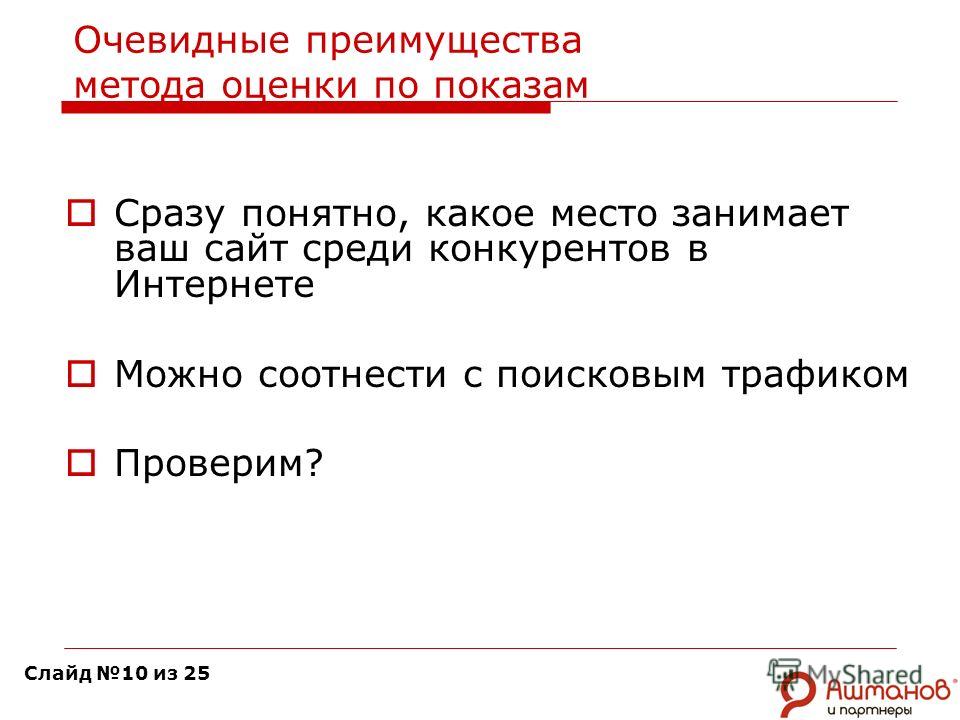 Очевидные преимущества метода оценки по показам

Сразу понятно, какое место занимает ваш сайт среди конкурентов в Интернете

Можно соотнести с поисковым трафиком

Проверим?

Слайд №10 из 25

MyShared

Ашманов и партнеры